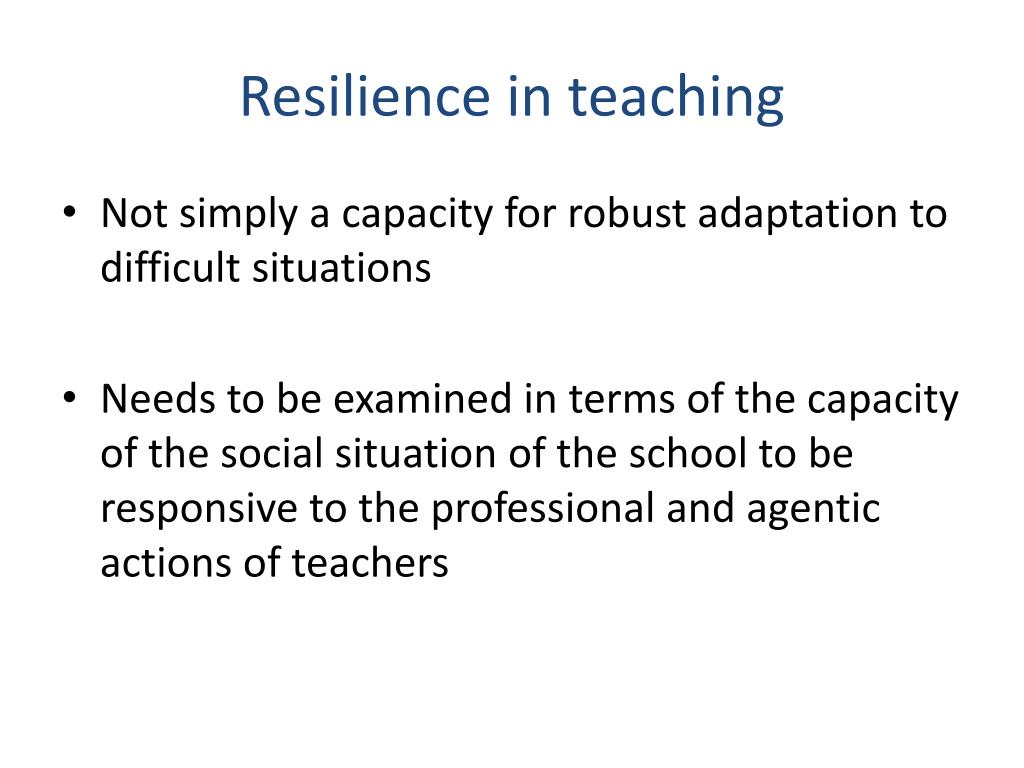 Resilience in teaching

• Not simply a capacity for robust adaptation to difficult situations

• Needs to be examined in terms of the capacity of the social situation of the school to be responsive to the professional and agentic actions of teachers